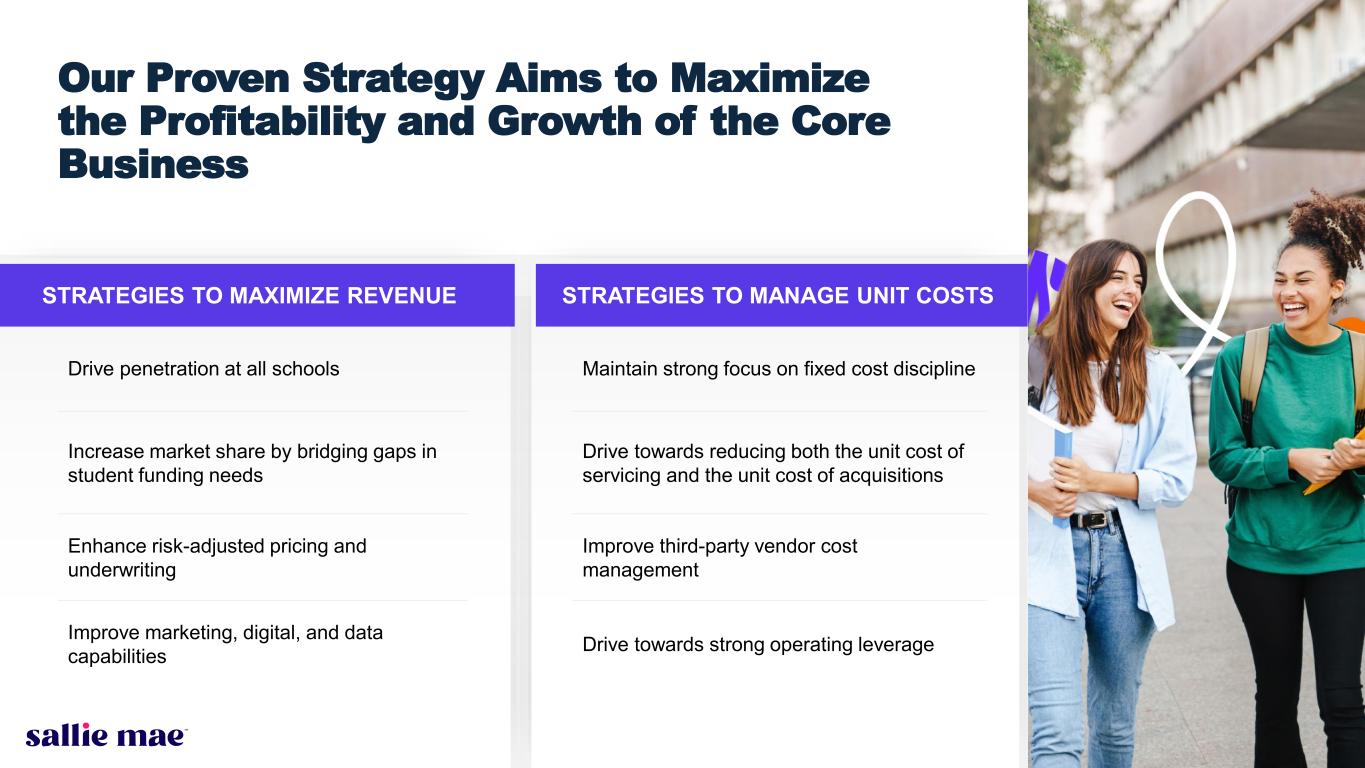 Our Proven Strategy Aims to Maximize the Profitability and Growth of the Core Business

STRATEGIES TO MAXIMIZE REVENUE

Drive penetration at all schools

Increase market share by bridging gaps in student funding needs

Enhance risk-adjusted pricing and underwriting

Improve marketing, digital, and data capabilities

STRATEGIES TO MANAGE UNIT COSTS

Maintain strong focus on fixed cost discipline

Drive towards reducing both the unit cost of servicing and the unit cost of acquisitions

Improve third-party vendor cost management

Drive towards strong operating leverage

sallie mae